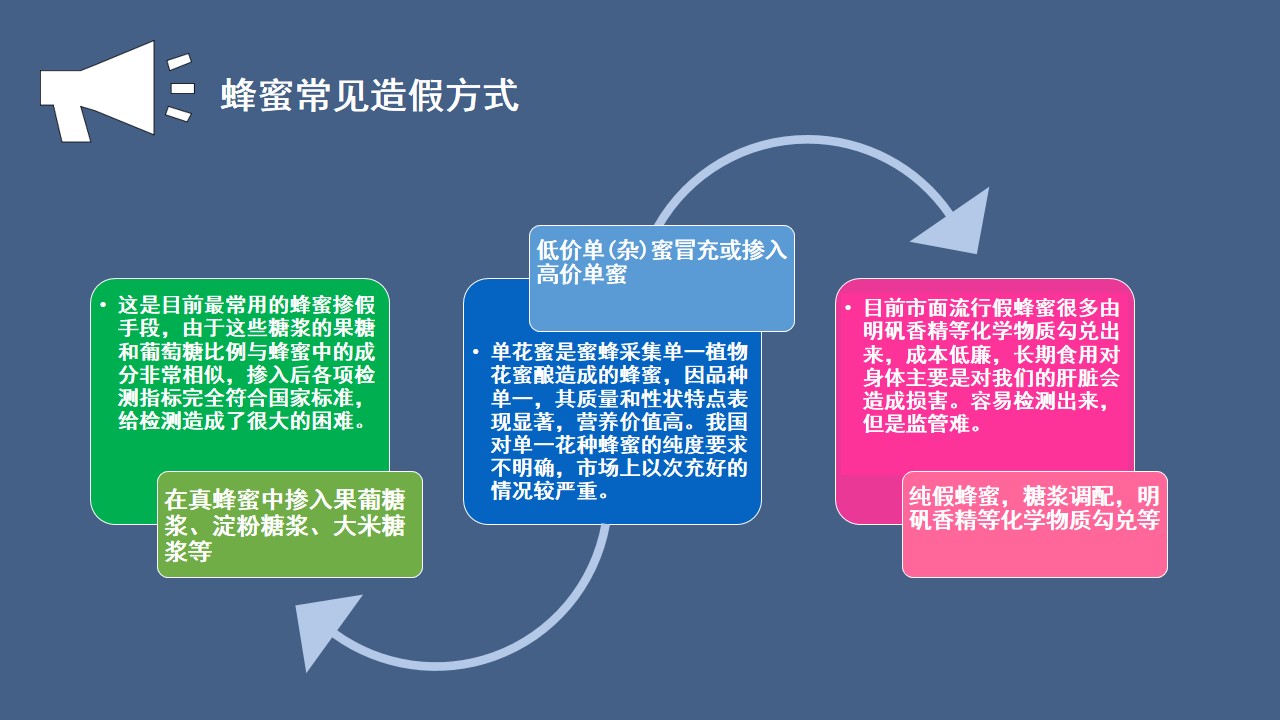 蜂蜜常见造假方式

• 这是目前最常用的蜂蜜掺假手段，由于这些糖浆的果糖和葡萄糖比例与蜂蜜中的成分非常相似，掺入后各项检测指标完全符合国家标准，给检测造成了很大的困难。

在真蜂蜜中掺入果葡糖浆、淀粉糖浆、大米糖浆等

低价单(杂)蜜冒充或掺入高价单蜜

• 单花蜜是蜜蜂采集单一植物花蜜酿造成的蜂蜜，因品种单一，其质量和性状特点表现显著，营养价值高。我国对单一花种蜂蜜的纯度要求不明确，市场上以次充好的情况较严重。

• 目前市面流行假蜂蜜很多由明矾香精等化学物质勾兑出来，成本低廉，长期食用对身体主要是对我们的肝脏会造成损害。容易检测出来，但是监管难。

纯假蜂蜜，糖浆调配，明矾香精等化学物质勾兑等